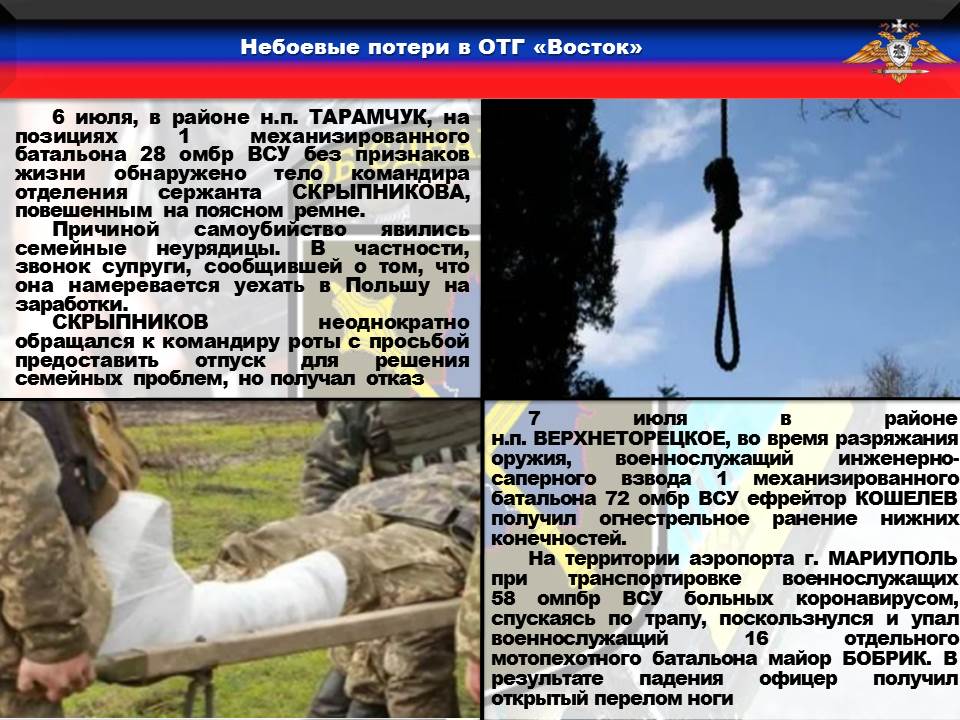 Небоевые потери в ОТГ «Восток»

6 июля, в районе н.п. ТАРАМЧУК, на позициях 1 механизированного батальона 28 омбр ВСУ без признаков жизни обнаружено тело командира отделения сержанта СКРЫПНИКОВА, повешенным на поясном ремне.

Причиной самоубийство явились семейные неурядицы. В частности, звонок супруги, сообщившей о том, что она намеревается уехать в Польшу на заработки.

СКРЫПНИКОВ неоднократно обращался к командиру роты с просьбой предоставить отпуск для решения семейных проблем, но получал отказ

7 июля в районе н.п. ВЕРХНЕТОРЕЦКОЕ, во время разряжания оружия, военнослужащий инженерно-саперного взвода 1 механизированного батальона 72 омбр ВСУ ефрейтор КОШЕЛЕВ получил огнестрельное ранение нижних конечностей.

На территории аэропорта г. МАРИУПОЛЬ при транспортировке военнослужащих 58 омпбр ВСУ больных коронавирусом, спускаясь по трапу, поскользнулся и упал военнослужащий 16 отдельного мотопехотного батальона майор БОБРИК. В результате падения офицер получил открытый перелом ноги